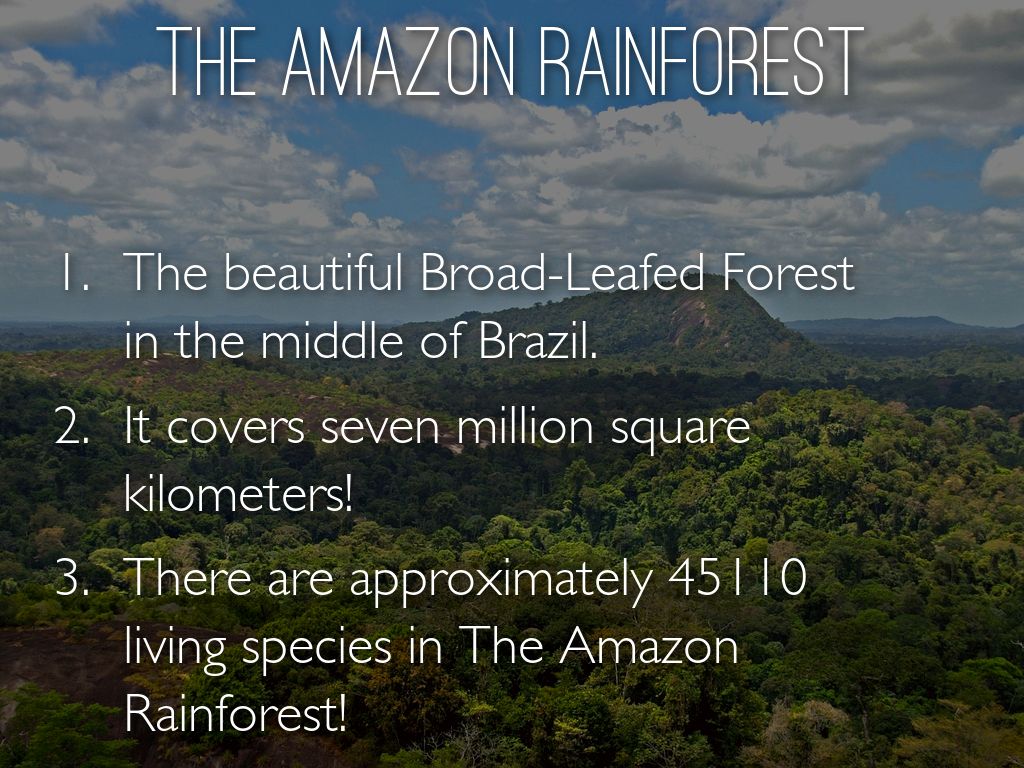 THE AMAZON RAINFOREST

1. The beautiful Broad-Leafed Forest in the middle of Brazil.
2. It covers seven million square kilometers!
3. There are approximately 45110 living species in The Amazon Rainforest!